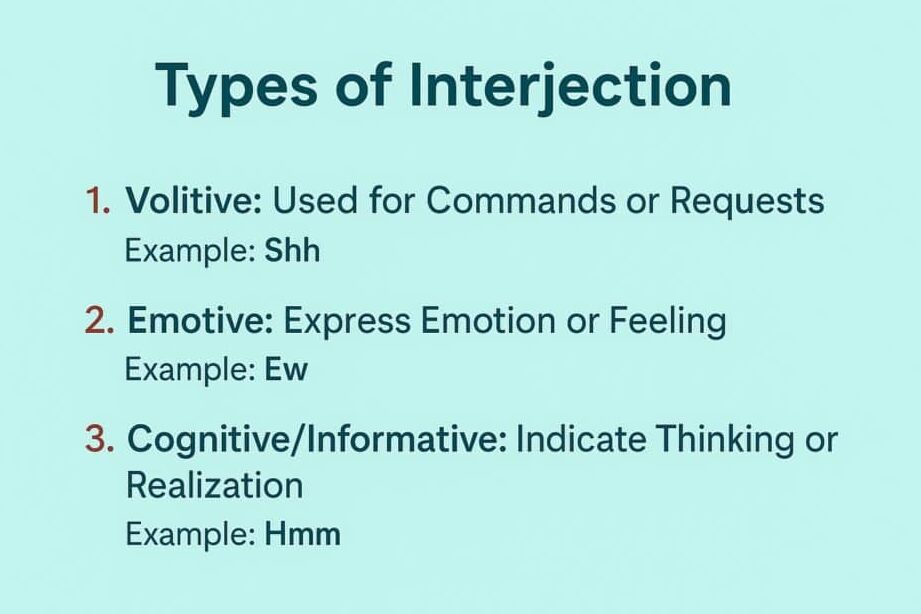 Types of Interjection

1. Volitive: Used for Commands or Requests
Example: Shh

2. Emotive: Express Emotion or Feeling
Example: Ew

3. Cognitive/Informative: Indicate Thinking or Realization
Example: Hmm